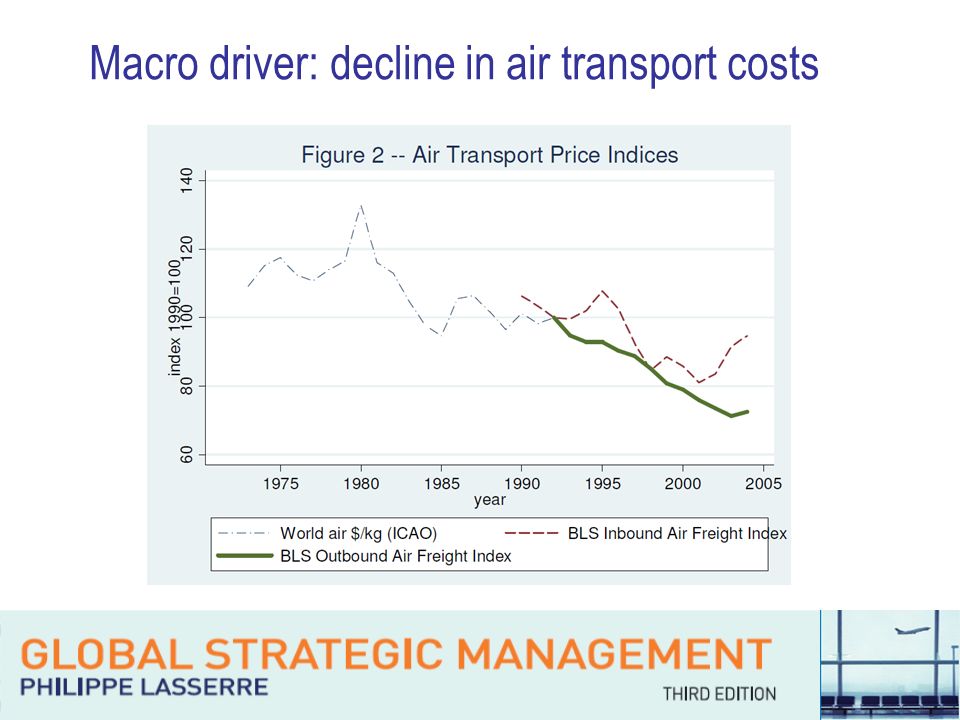 Macro driver: decline in air transport costs

Figure 2 -- Air Transport Price Indices

index 1990=100

140
120
100
80
60

1975
1980
1985
1990
1995
2000
2005

year

World air $/kg (ICAO)
BLS Inbound Air Freight Index
BLS Outbound Air Freight Index

GLOBAL STRATEGIC MANAGEMENT
PHILIPPE LASSERRE
THIRD EDITION